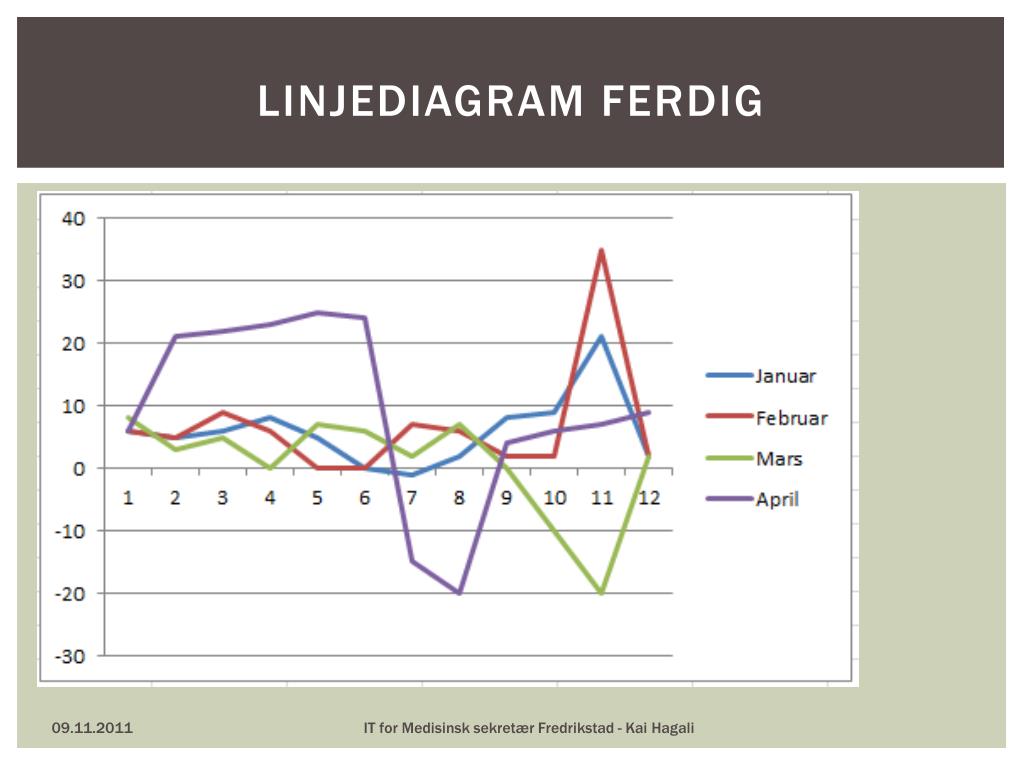 LINJEDIAGRAM FERDIG

40
30
20
10
0
-10
-20
-30

1 2 3 4 5 6 7 8 9 10 11 12

Januar
Februar
Mars
April

09.11.2011

IT for Medisinsk sekretær Fredrikstad - Kai Hagali